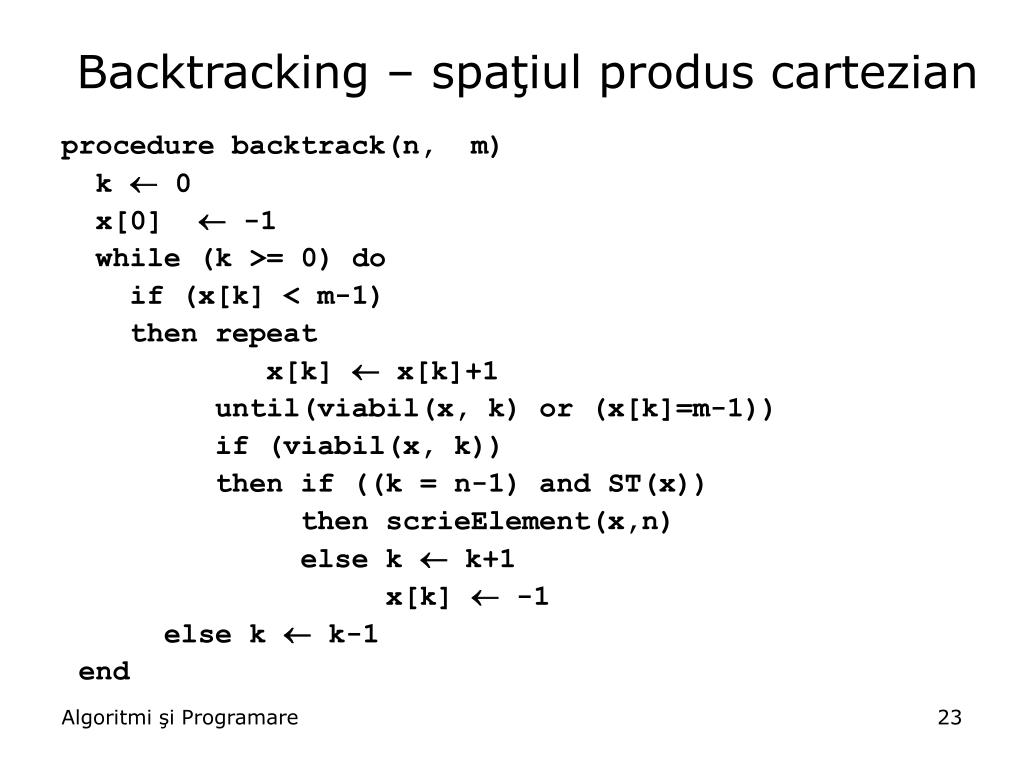 Backtracking – spaţiul produs cartezian

procedure backtrack(n, m)
k $\leftarrow$ 0
x[0] $\leftarrow$ -1
while (k >= 0) do
if (x[k] < m-1)
then repeat
x[k] $\leftarrow$ x[k]+1
until(viabil(x, k) or (x[k]=m-1))
if (viabil(x, k))
then if ((k = n-1) and ST(x))
then scrieElement(x,n)
else k $\leftarrow$ k+1
x[k] $\leftarrow$ -1
else k $\leftarrow$ k-1
end

Algoritmi şi Programare

23